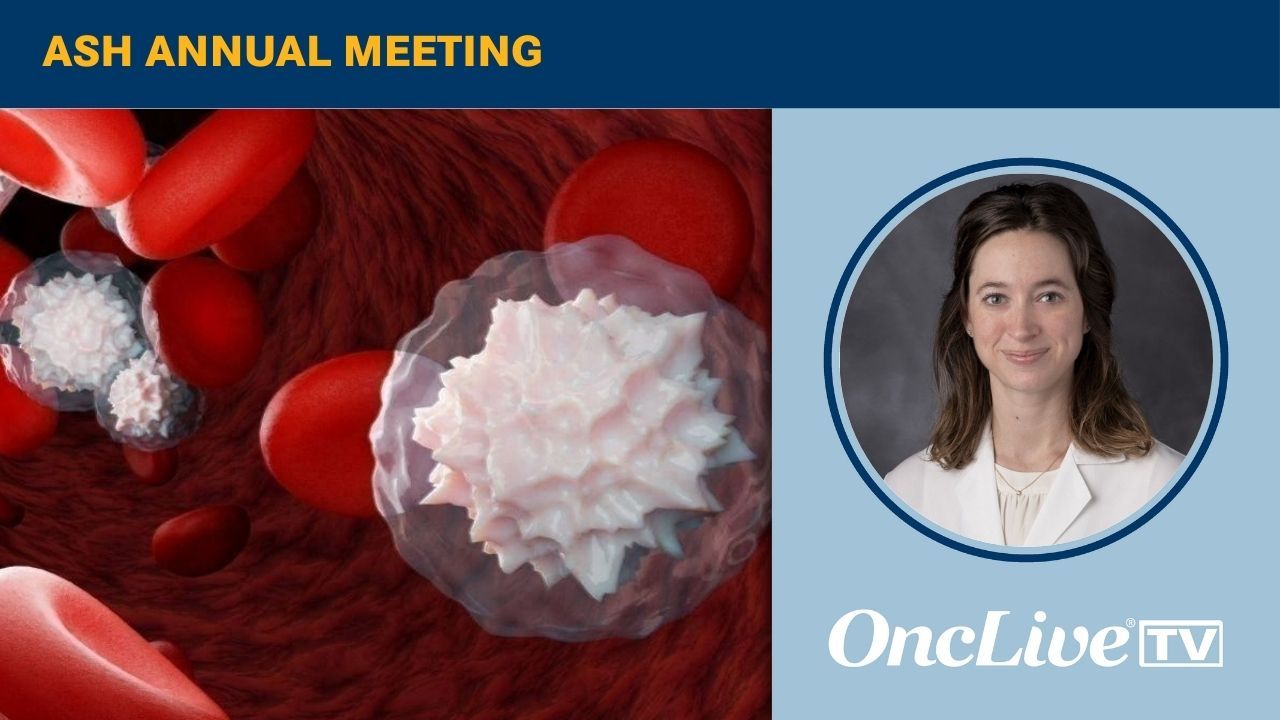 ASH ANNUAL MEETING

OncLive® TV